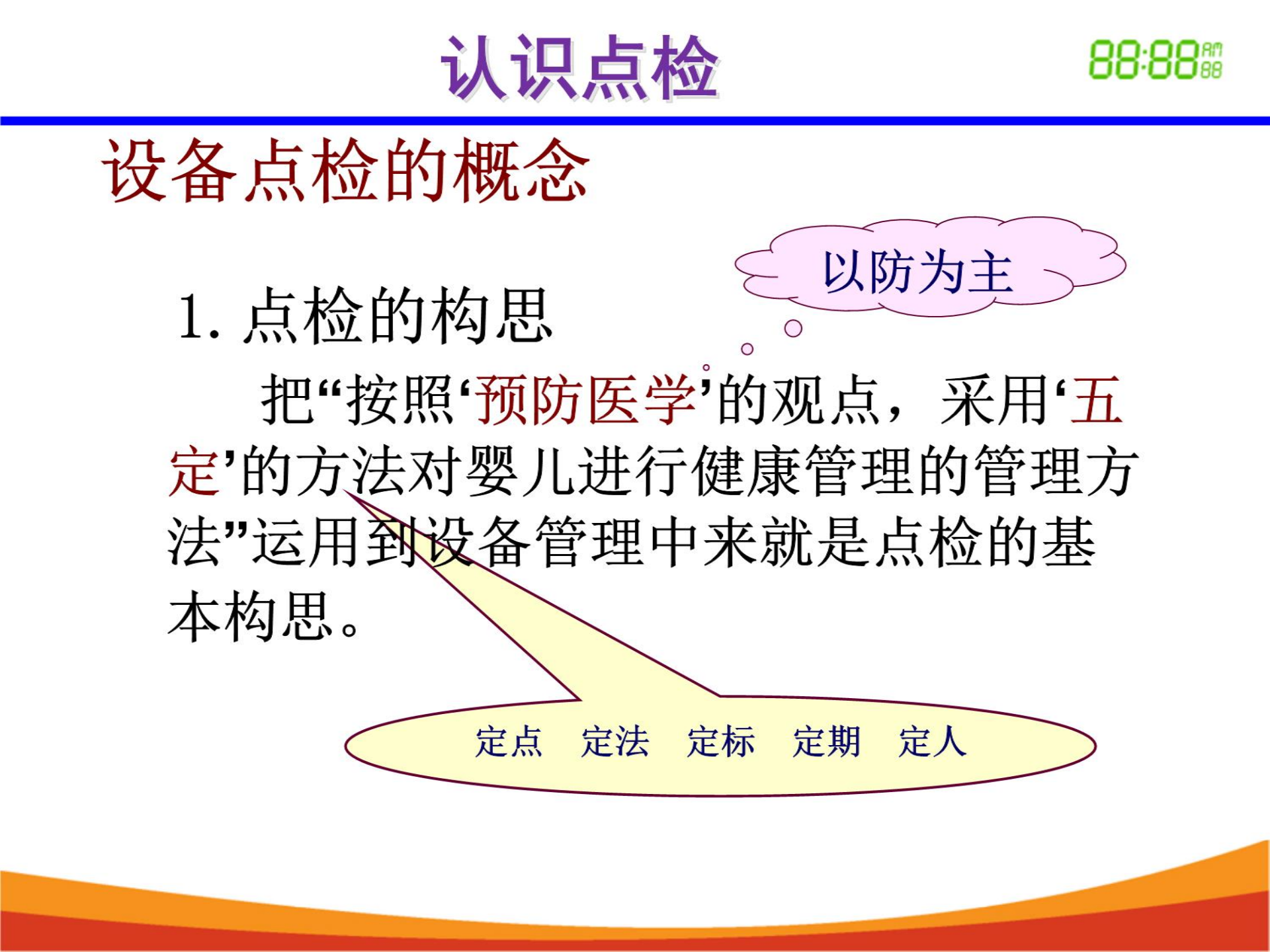 认识点检

88:88 AM 88

设备点检的概念

以防为主

1. 点检的构思

把“按照‘预防医学’的观点，采用‘五定’的方法对婴儿进行健康管理的管理方法”运用到设备管理中来就是点检的基本构思。

定点 定法 定标 定期 定人